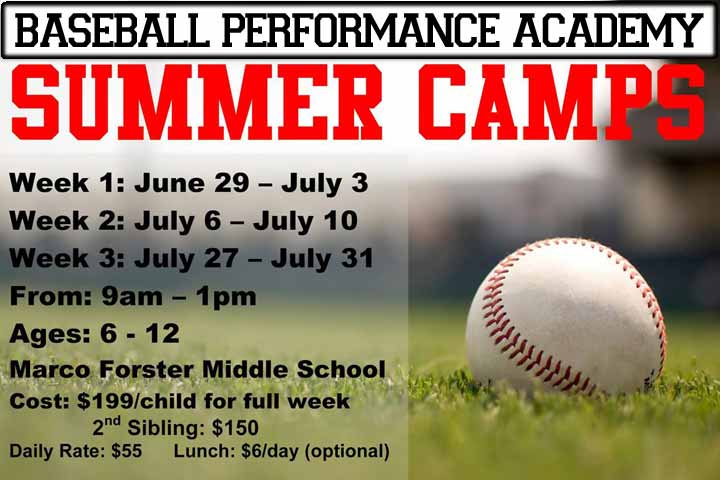 BASEBALL PERFORMANCE ACADEMY

SUMMER CAMPS

Week 1: June 29 – July 3

Week 2: July 6 – July 10

Week 3: July 27 – July 31

From: 9am – 1pm

Ages: 6 - 12

Marco Forster Middle School

Cost: $199/child for full week

2$^{nd}$ Sibling: $150

Daily Rate: $55 Lunch: $6/day (optional)